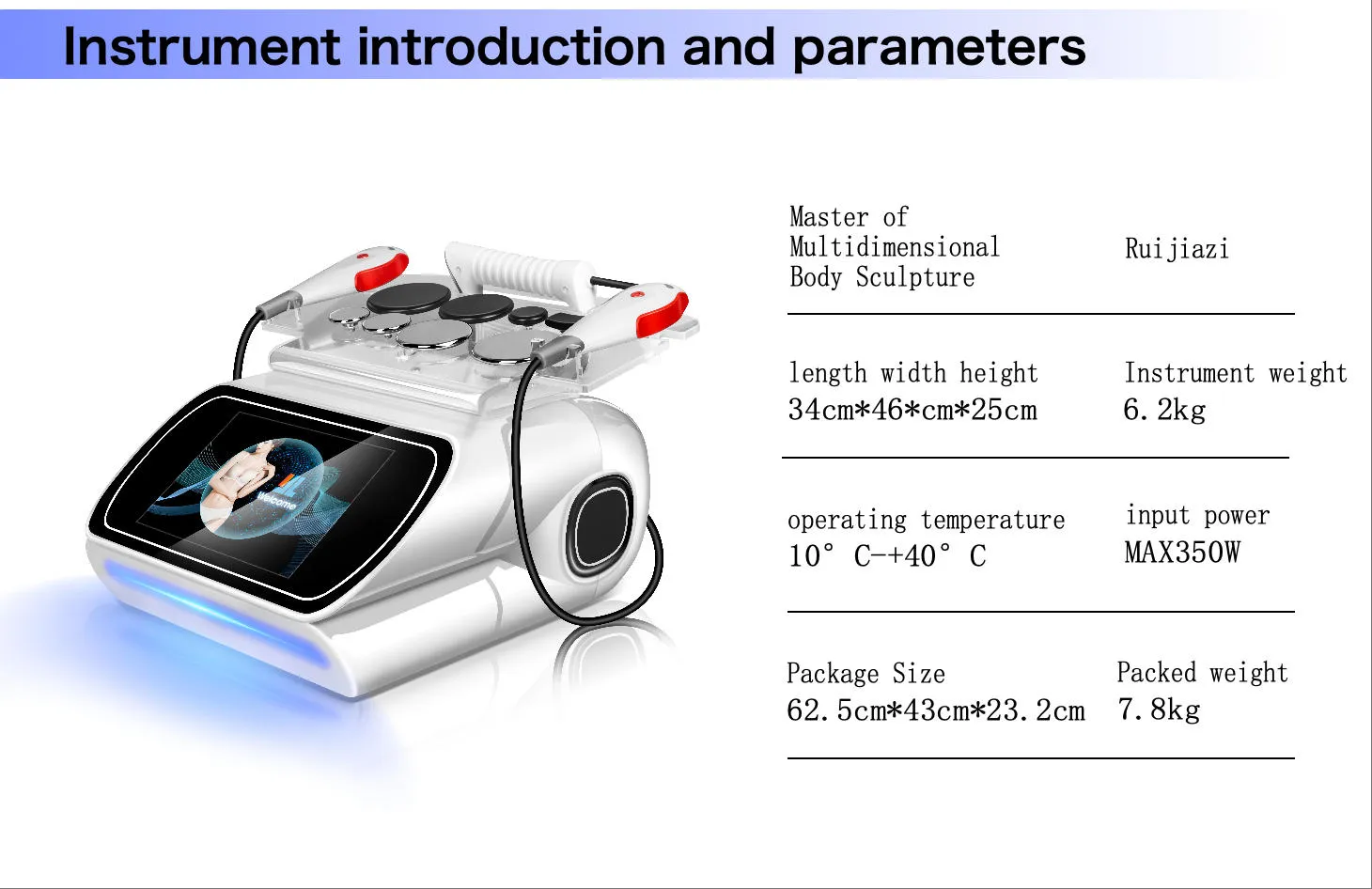 Instrument introduction and parameters

Welcome

| Master of Multidimensional Body Sculpture | Ruijiazi |
|---|---|
| length width height 34cm*46*cm*25cm | Instrument weight 6.2kg |
| operating temperature 10° C-+40° C | input power MAX350W |
| Package Size 62.5cm*43cm*23.2cm | Packed weight 7.8kg |